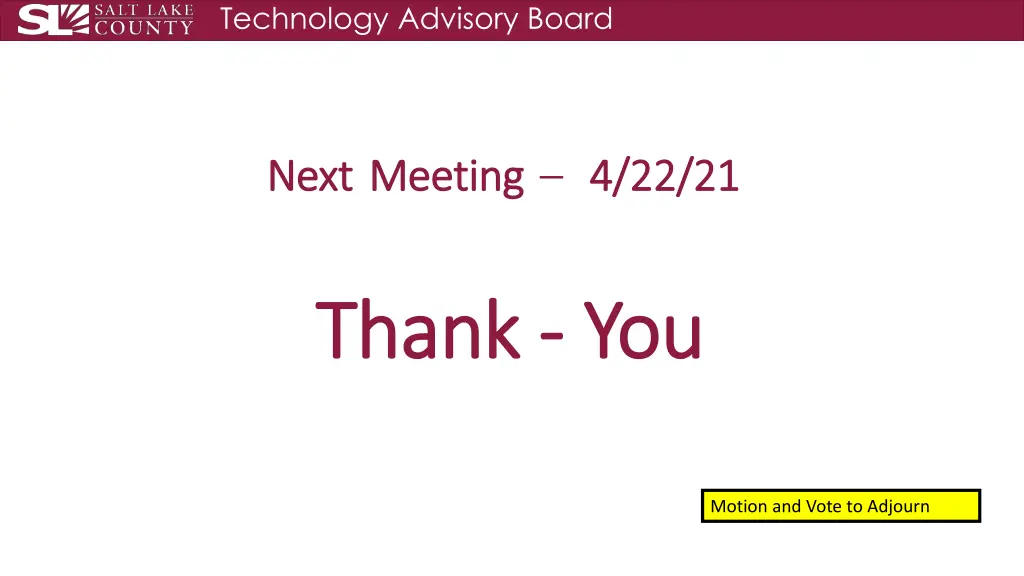 SL SALT LAKE COUNTY Technology Advisory Board

Next Meeting – 4/22/21

Thank - You

Motion and Vote to Adjourn